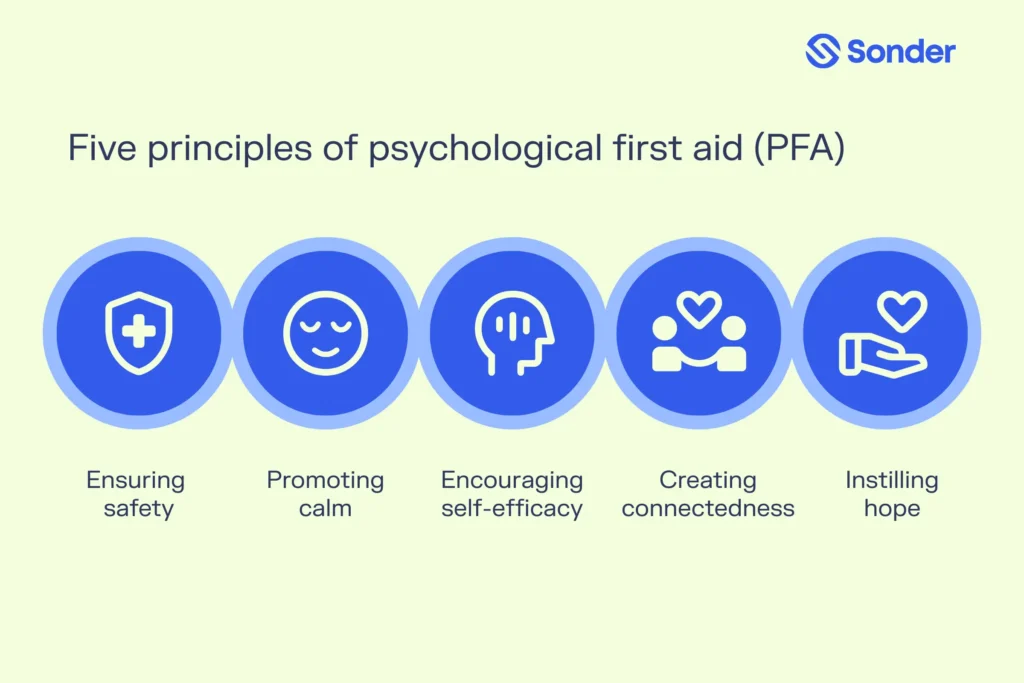 Sonder

Five principles of psychological first aid (PFA)

Ensuring safety

Promoting calm

Encouraging self-efficacy

Creating connectedness

Instilling hope